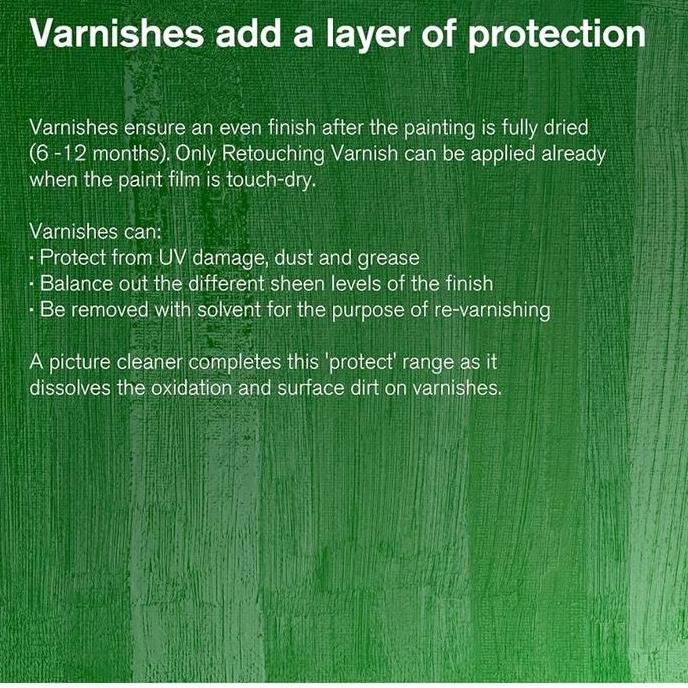 Varnishes add a layer of protection

Varnishes ensure an even finish after the painting is fully dried (6 -12 months). Only Retouching Varnish can be applied already when the paint film is touch-dry.

Varnishes can:
· Protect from UV damage, dust and grease
· Balance out the different sheen levels of the finish
· Be removed with solvent for the purpose of re-varnishing

A picture cleaner completes this 'protect' range as it dissolves the oxidation and surface dirt on varnishes.